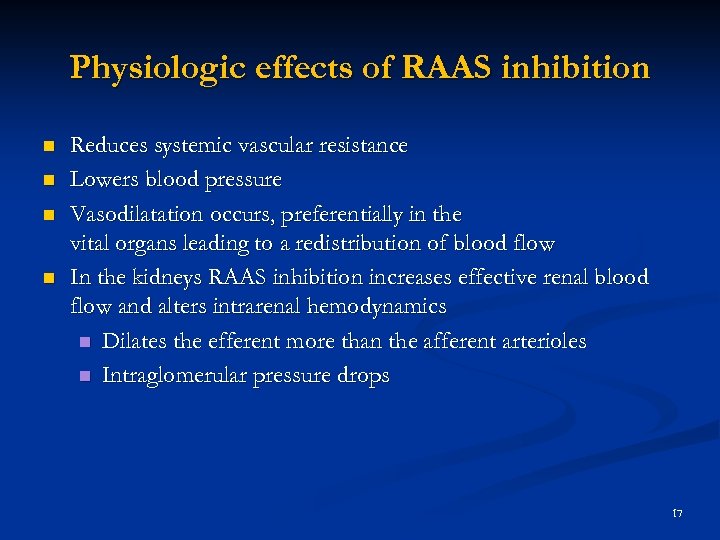 Physiologic effects of RAAS inhibition

- Reduces systemic vascular resistance
- Lowers blood pressure
- Vasodilatation occurs, preferentially in the vital organs leading to a redistribution of blood flow
- In the kidneys RAAS inhibition increases effective renal blood flow and alters intrarenal hemodynamics
  - Dilates the efferent more than the afferent arterioles
  - Intraglomerular pressure drops

17